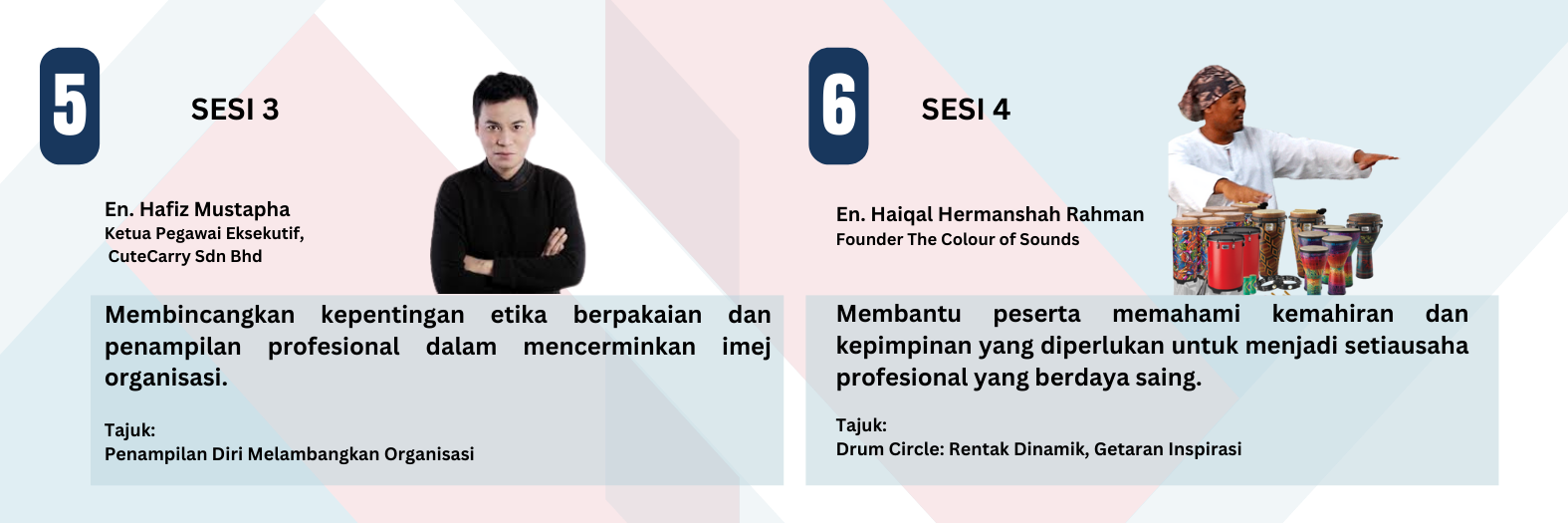 5

SESI 3

En. Hafiz Mustapha
Ketua Pegawai Eksekutif,
CuteCarry Sdn Bhd

Membincangkan kepentingan etika berpakaian dan penampilan profesional dalam mencerminkan imej organisasi.

Tajuk:
Penampilan Diri Melambangkan Organisasi

6

SESI 4

En. Haiqal Hermanshah Rahman
Founder The Colour of Sounds

Membantu peserta memahami kemahiran dan kepimpinan yang diperlukan untuk menjadi setiausaha profesional yang berdaya saing.

Tajuk:
Drum Circle: Rentak Dinamik, Getaran Inspirasi